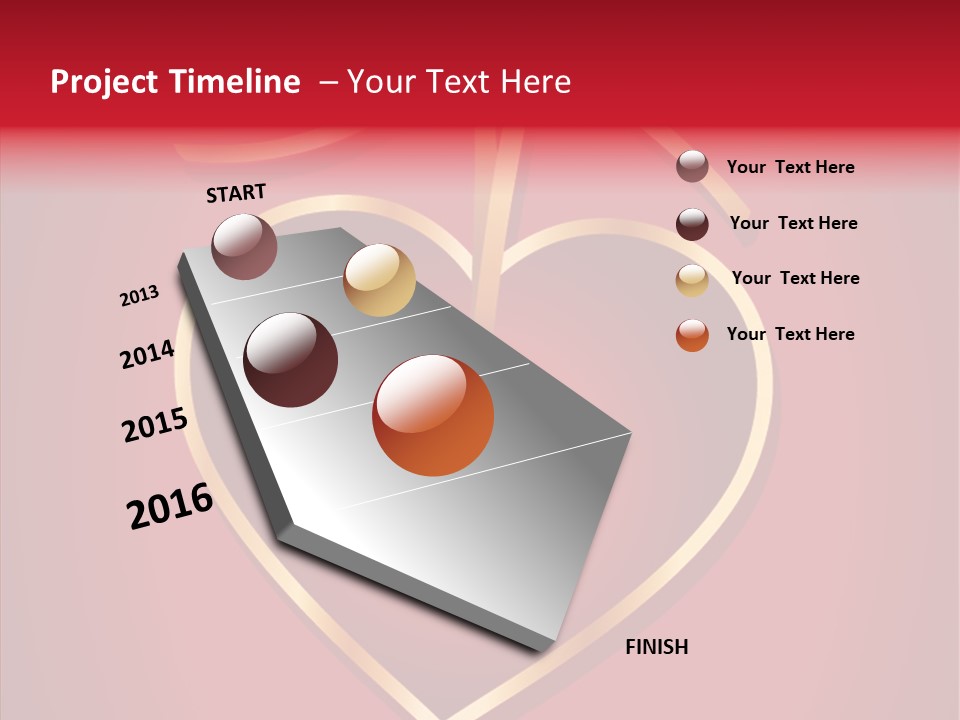 Project Timeline – Your Text Here

START

2013

2014

2015

2016

FINISH

Your Text Here

Your Text Here

Your Text Here

Your Text Here